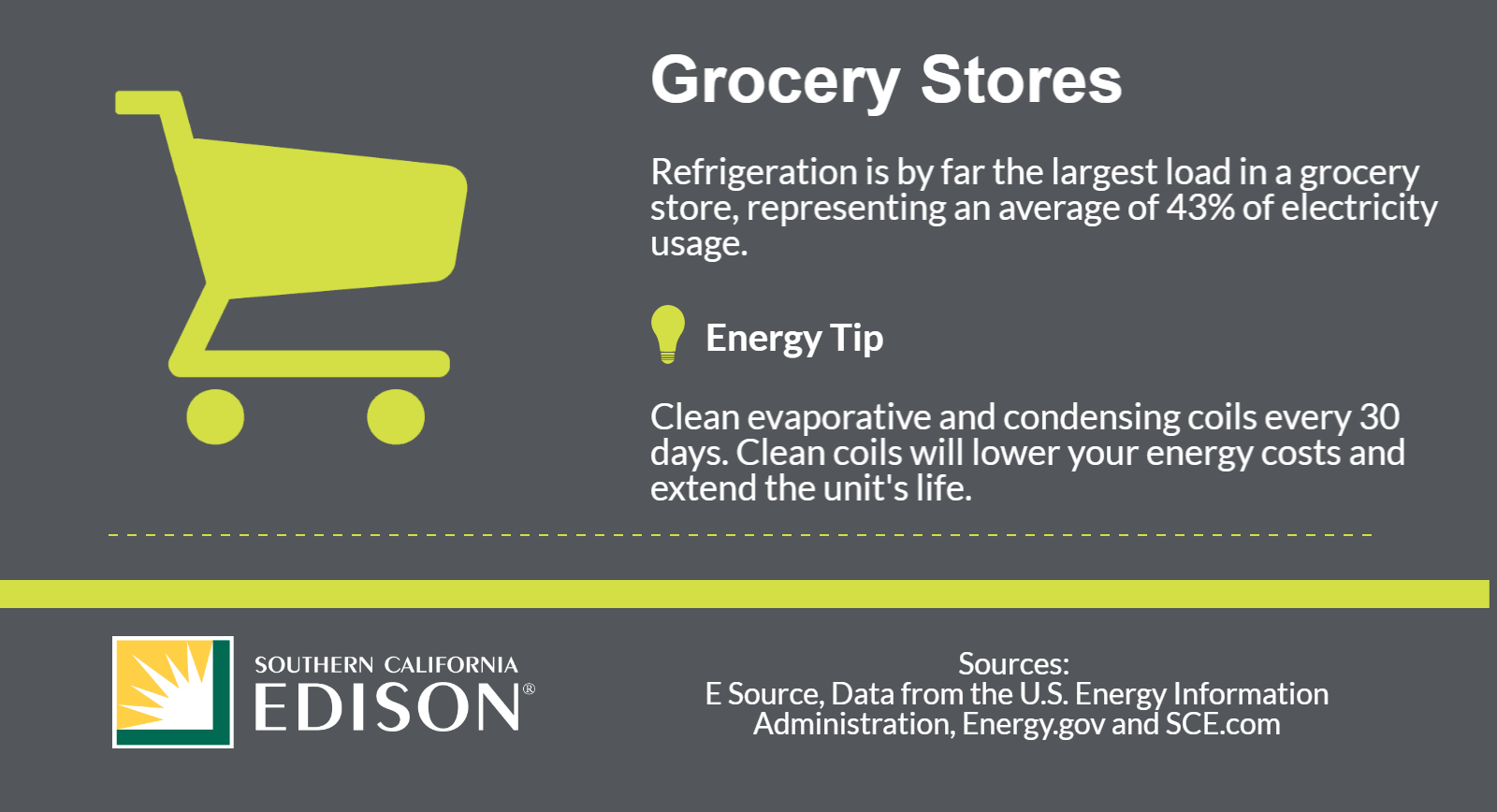 Grocery Stores

Refrigeration is by far the largest load in a grocery store, representing an average of 43% of electricity usage.

Energy Tip

Clean evaporative and condensing coils every 30 days. Clean coils will lower your energy costs and extend the unit's life.

SOUTHERN CALIFORNIA
EDISON®

Sources:
E Source, Data from the U.S. Energy Information Administration, Energy.gov and SCE.com